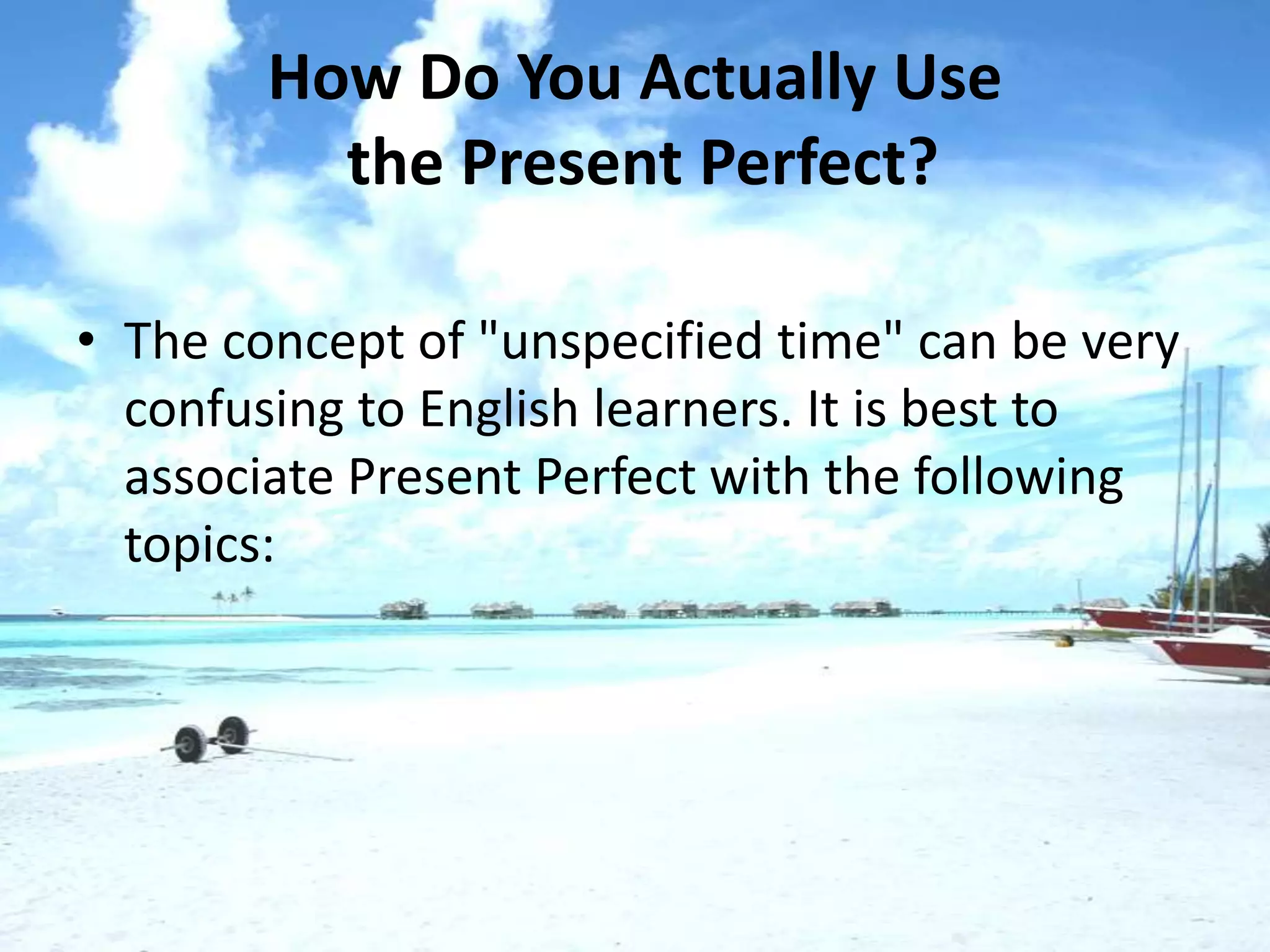 How Do You Actually Use the Present Perfect?

• The concept of "unspecified time" can be very confusing to English learners. It is best to associate Present Perfect with the following topics: